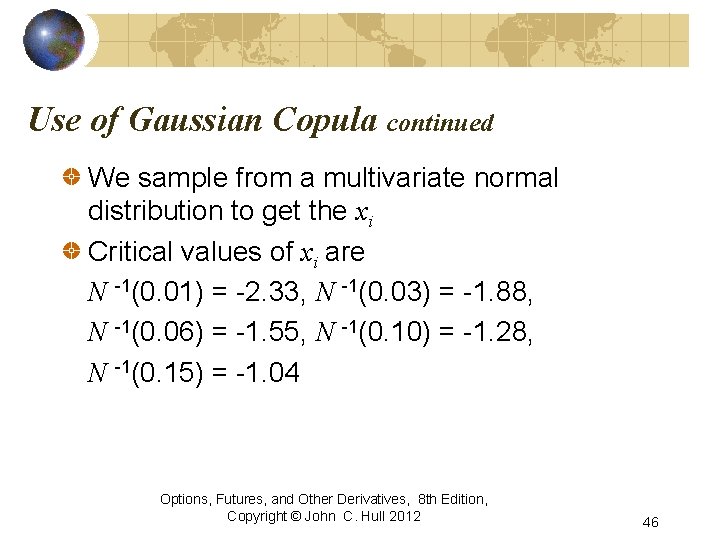 Use of Gaussian Copula continued

We sample from a multivariate normal distribution to get the $x_i$

Critical values of $x_i$ are
$N^{-1}(0.01) = -2.33$, $N^{-1}(0.03) = -1.88$,
$N^{-1}(0.06) = -1.55$, $N^{-1}(0.10) = -1.28$,
$N^{-1}(0.15) = -1.04$

Options, Futures, and Other Derivatives, 8th Edition, Copyright © John C. Hull 2012

46